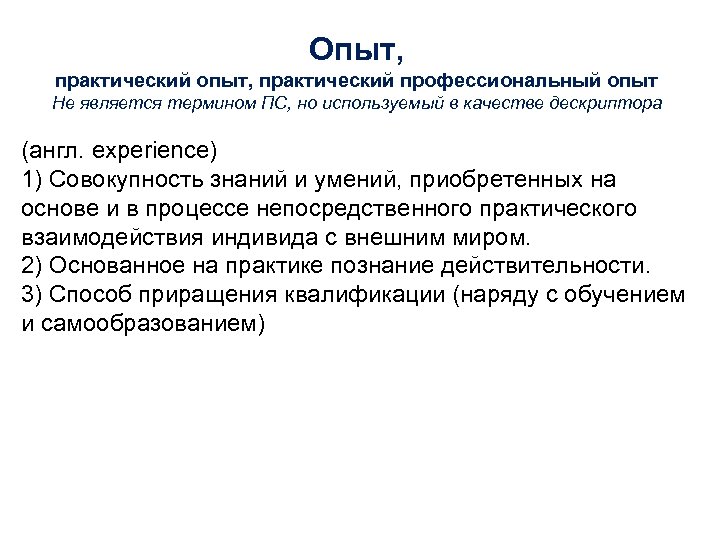 Опыт,
практический опыт, практический профессиональный опыт
Не является термином ПС, но используемый в качестве дескриптора

(англ. experience)
1) Совокупность знаний и умений, приобретенных на основе и в процессе непосредственного практического взаимодействия индивида с внешним миром.
2) Основанное на практике познание действительности.
3) Способ приращения квалификации (наряду с обучением и самообразованием)